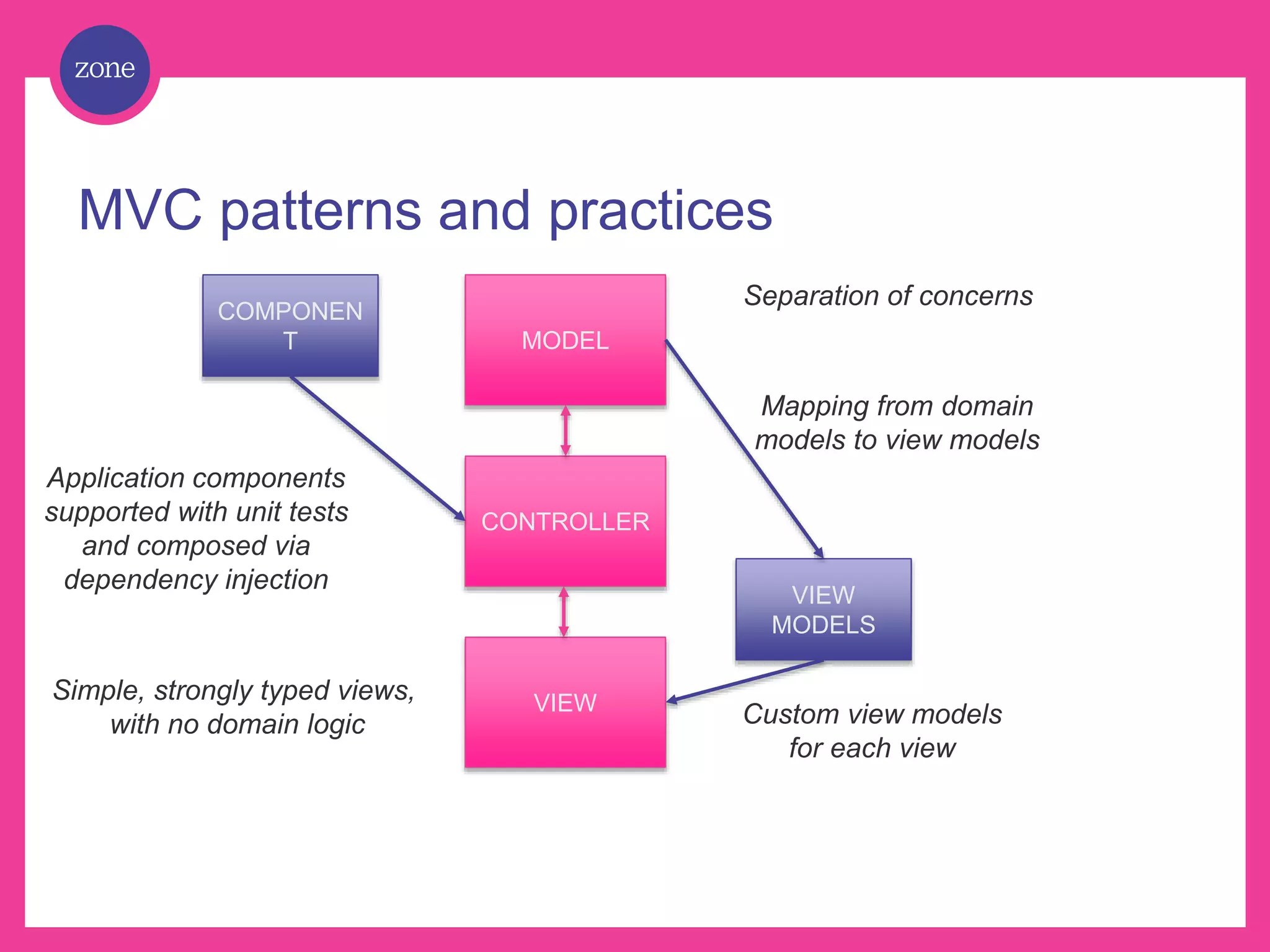 zone

MVC patterns and practices

COMPONEN
T

MODEL

Separation of concerns

Mapping from domain models to view models

Application components supported with unit tests and composed via dependency injection

CONTROLLER

VIEW
MODELS

Simple, strongly typed views, with no domain logic

VIEW

Custom view models for each view